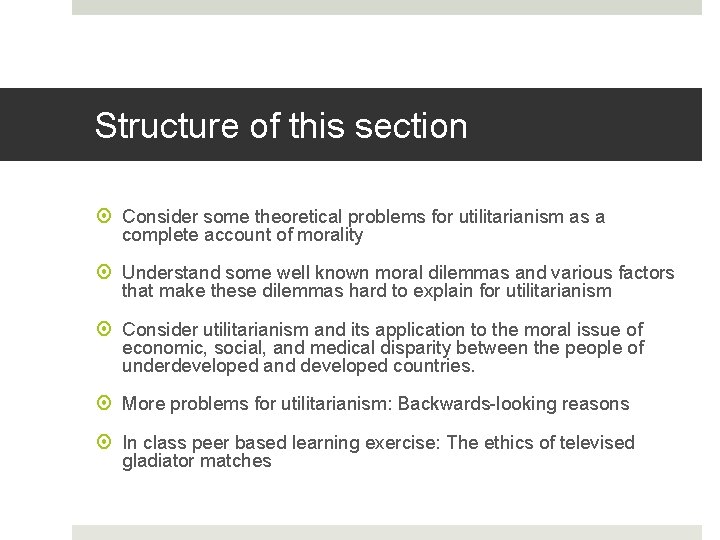 Structure of this section

Consider some theoretical problems for utilitarianism as a complete account of morality

Understand some well known moral dilemmas and various factors that make these dilemmas hard to explain for utilitarianism

Consider utilitarianism and its application to the moral issue of economic, social, and medical disparity between the people of underdeveloped and developed countries.

More problems for utilitarianism: Backwards-looking reasons

In class peer based learning exercise: The ethics of televised gladiator matches